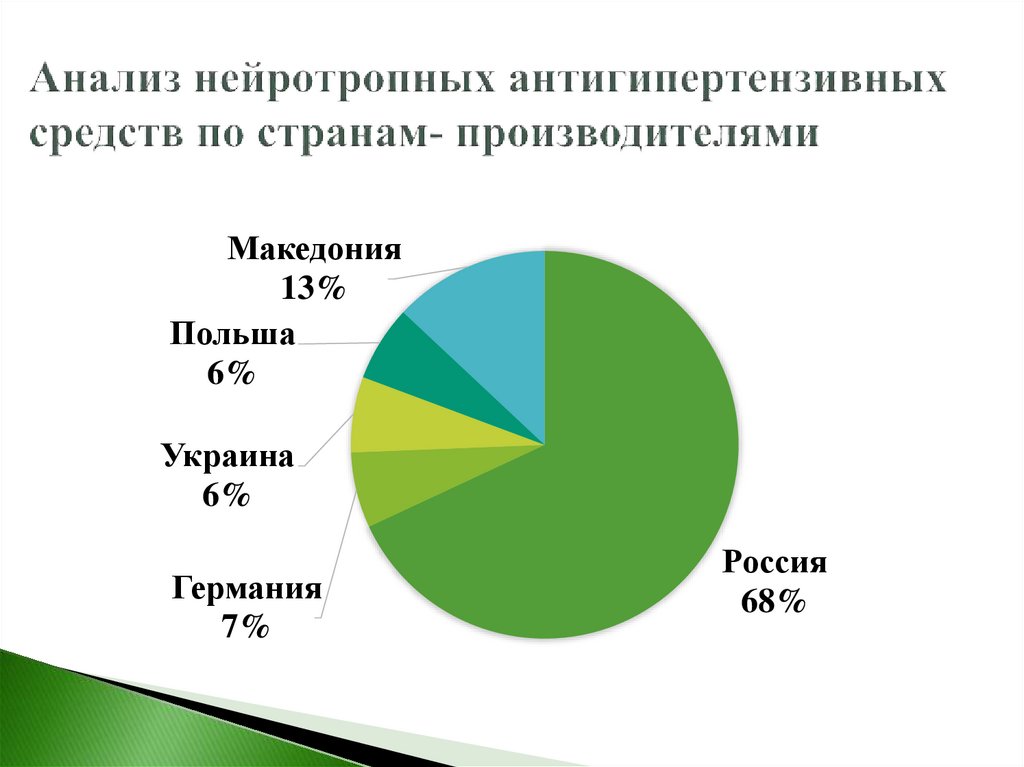 Анализ нейротропных антигипертензивных средств по странам- производителями

Македония
13%

Польша
6%

Украина
6%

Германия
7%

Россия
68%